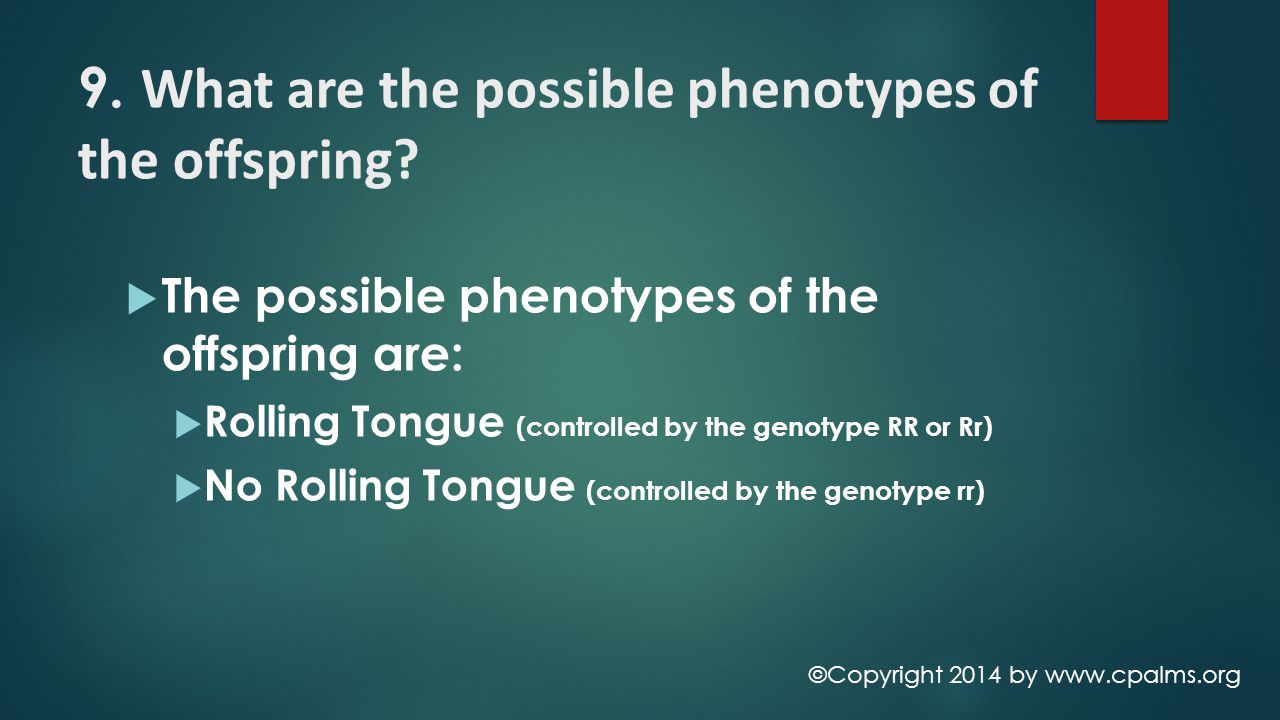 9. What are the possible phenotypes of the offspring?

The possible phenotypes of the offspring are:

Rolling Tongue (controlled by the genotype RR or Rr)

No Rolling Tongue (controlled by the genotype rr)

©Copyright 2014 by www.cpalms.org